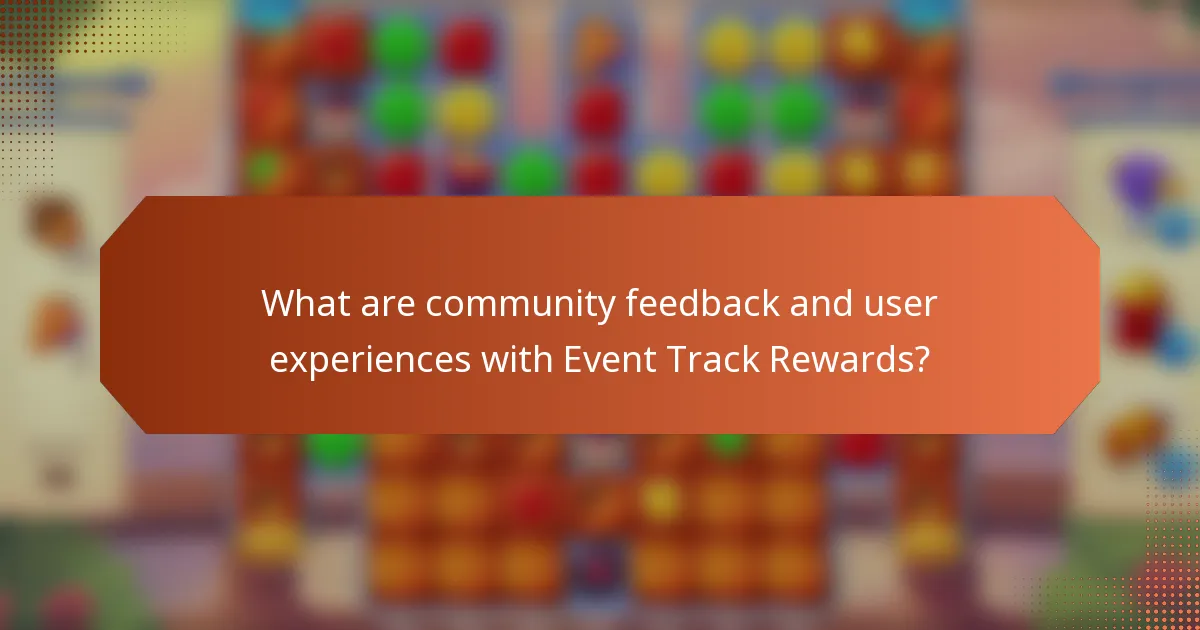 What are community feedback and user experiences with Event Track Rewards?